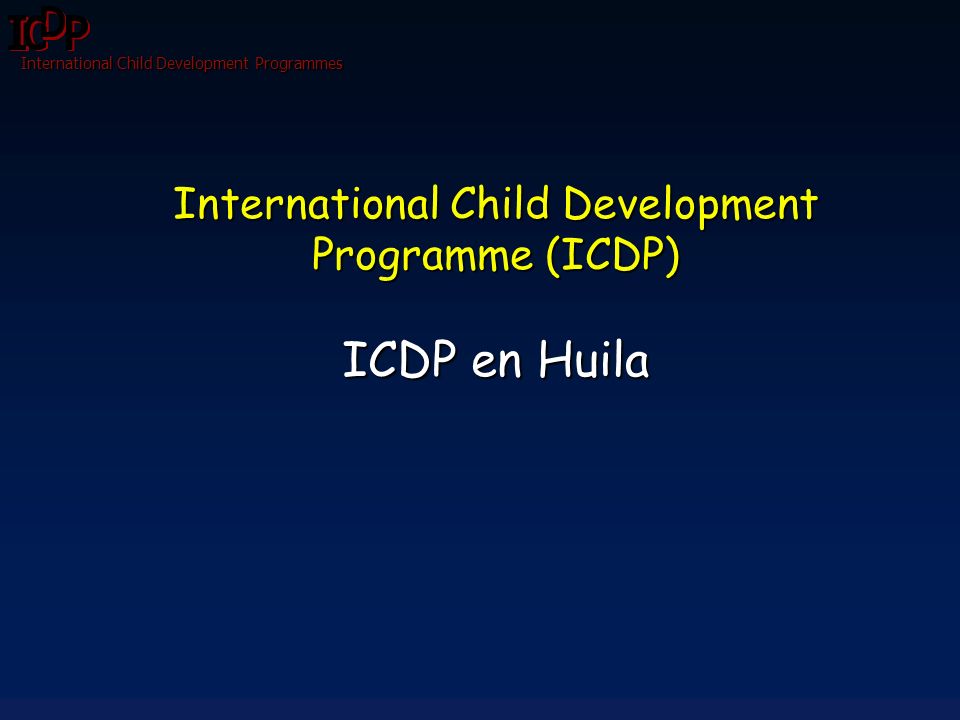 ICDP
International Child Development Programmes

International Child Development Programme (ICDP)

ICDP en Huila